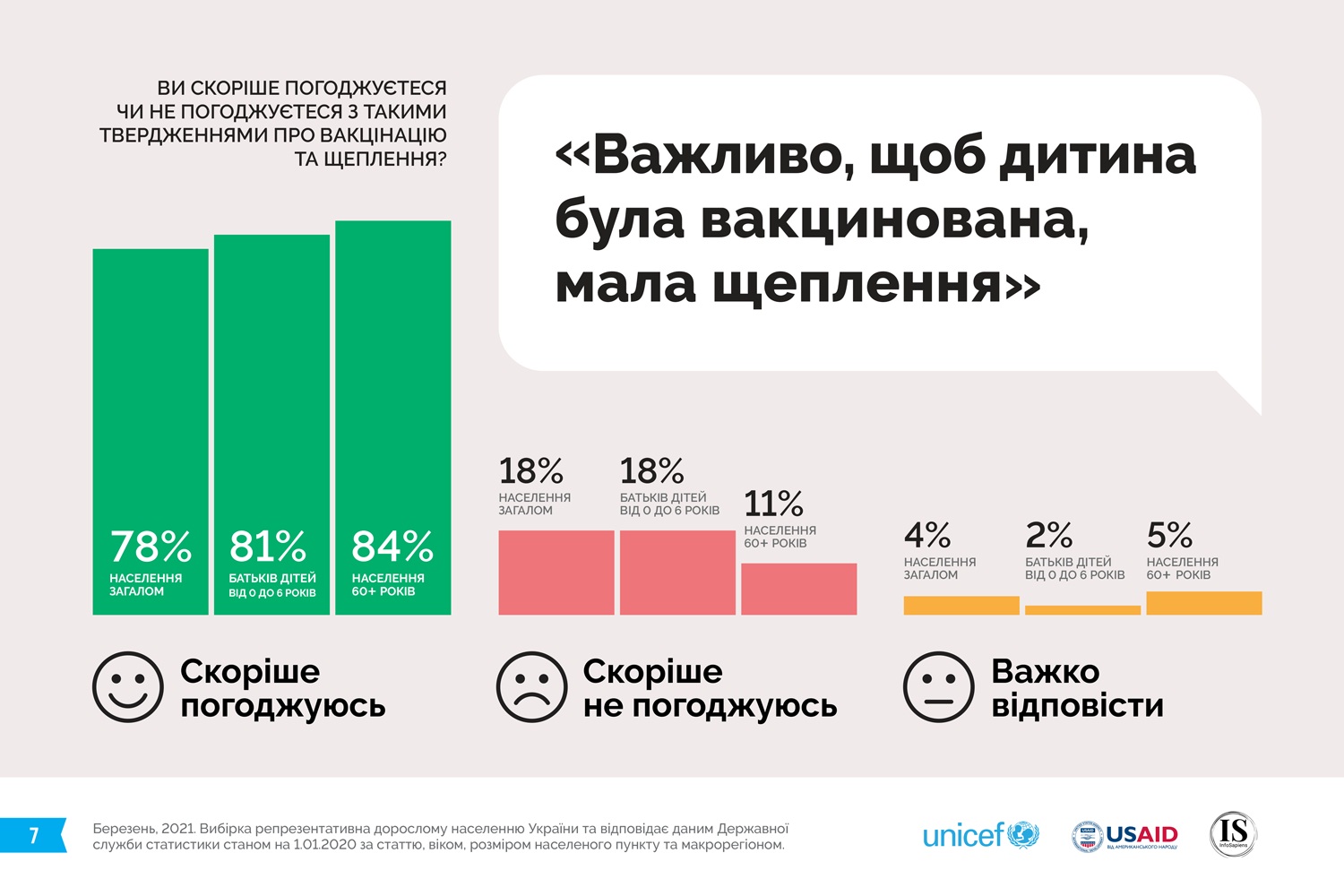 ВИ СКОРІШЕ ПОГОДЖУЄТЕСЯ ЧИ НЕ ПОГОДЖУЄТЕСЯ З ТАКИМИ ТВЕРДЖЕННЯМИ ПРО ВАКЦІНАЦІЮ ТА ЩЕПЛЕННЯ?

«Важливо, щоб дитина була вакцинована, мала щеплення»

78% НАСЕЛЕННЯ ЗАГАЛОМ

81% БАТЬКІВ ДІТЕЙ ВІД 0 ДО 6 РОКІВ

84% НАСЕЛЕННЯ 60+ РОКІВ

Скоріше погоджуюсь

18% НАСЕЛЕННЯ ЗАГАЛОМ

18% БАТЬКІВ ДІТЕЙ ВІД 0 ДО 6 РОКІВ

11% НАСЕЛЕННЯ 60+ РОКІВ

Скоріше не погоджуюсь

4% НАСЕЛЕННЯ ЗАГАЛОМ

2% БАТЬКІВ ДІТЕЙ ВІД 0 ДО 6 РОКІВ

5% НАСЕЛЕННЯ 60+ РОКІВ

Важко відповісти

7

Березень, 2021. Вибірка репрезентативна дорослому населенню України та відповідає даним Державної служби статистики станом на 1.01.2020 за статтю, віком, розміром населеного пункту та макрорегіоном.

unicef USAID ВІД АМЕРИКАНСЬКОГО НАРОДУ IS InfoSapiens